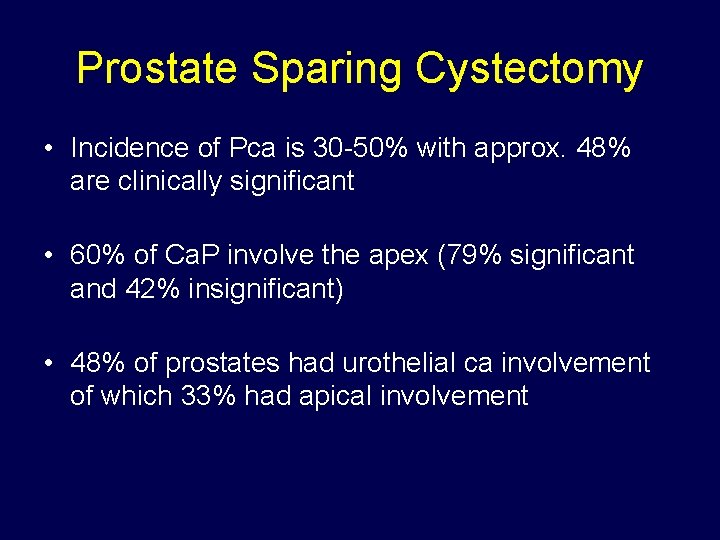 Prostate Sparing Cystectomy

• Incidence of Pca is 30-50% with approx. 48% are clinically significant

• 60% of CaP involve the apex (79% significant and 42% insignificant)

• 48% of prostates had urothelial ca involvement of which 33% had apical involvement